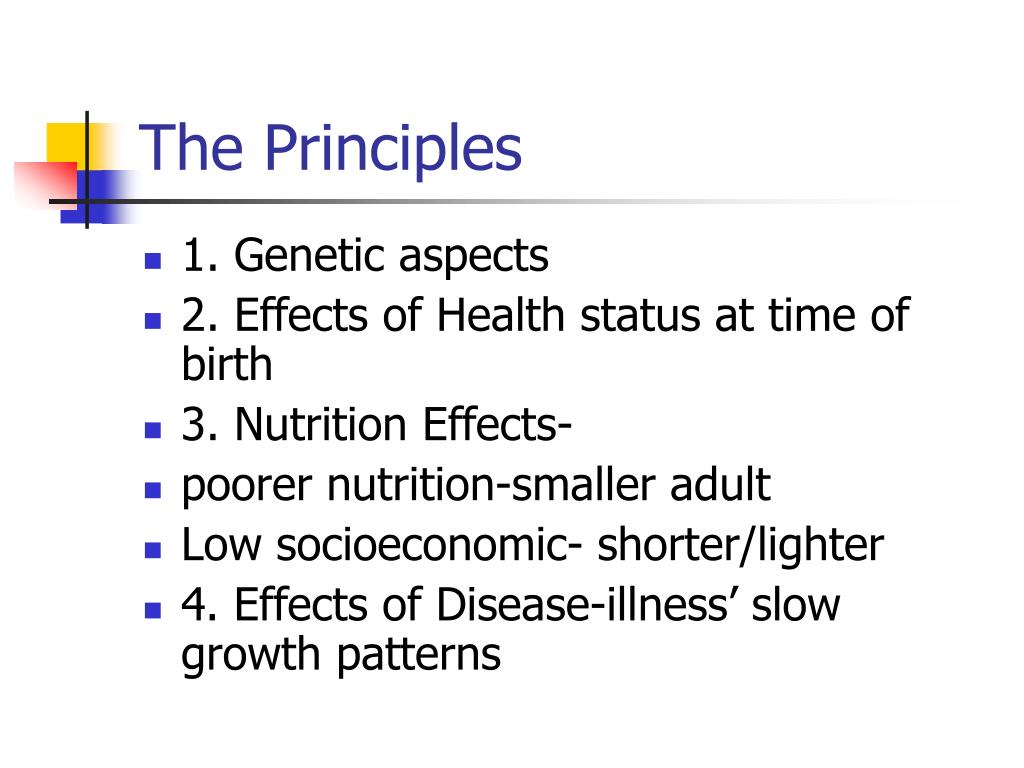 The Principles

- 1. Genetic aspects
- 2. Effects of Health status at time of birth
- 3. Nutrition Effects-
- poorer nutrition-smaller adult
- Low socioeconomic- shorter/lighter
- 4. Effects of Disease-illness’ slow growth patterns